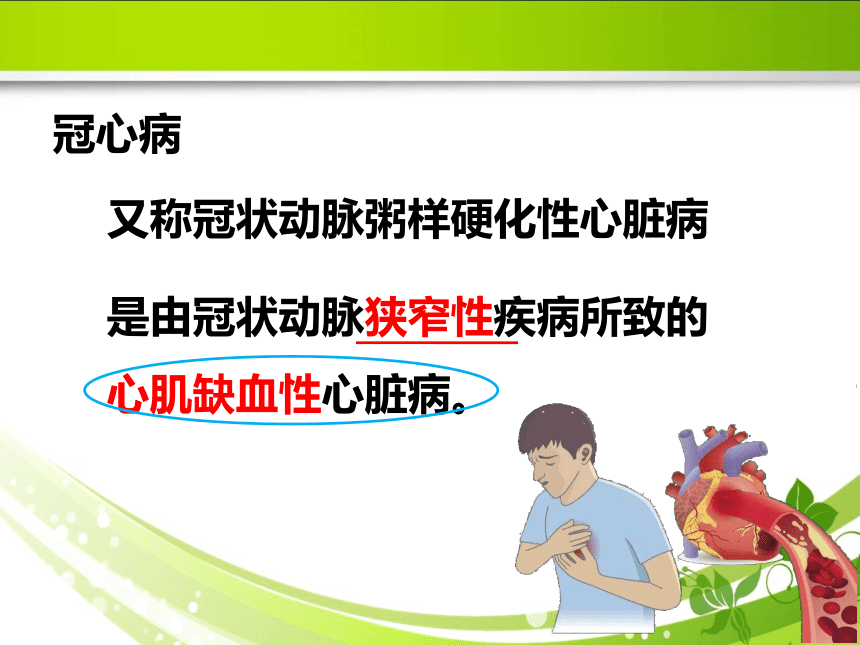 冠心病

又称冠状动脉粥样硬化性心脏病

是由冠状动脉狭窄性疾病所致的心肌缺血性心脏病。